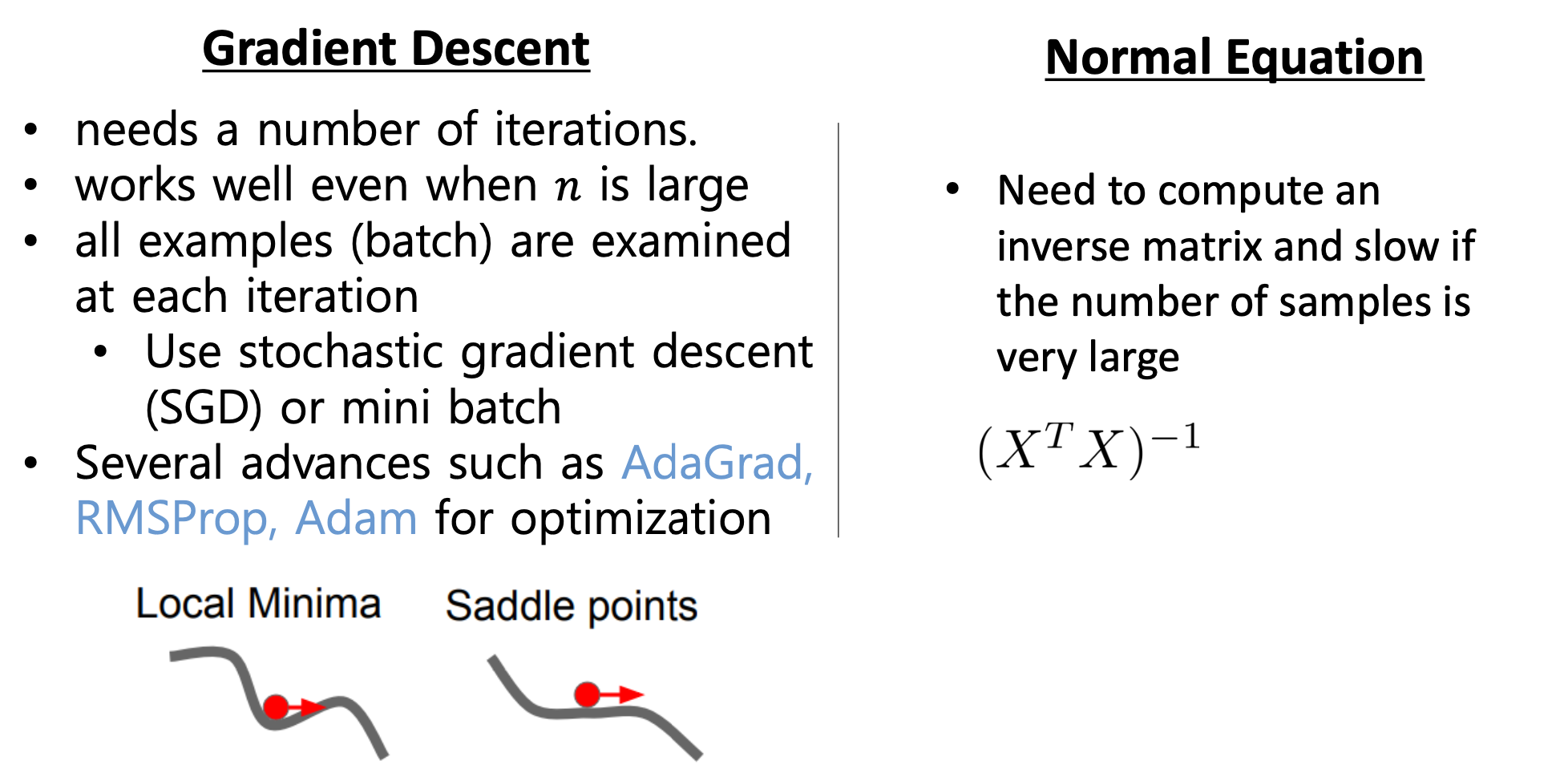 Gradient Descent

• needs a number of iterations.
• works well even when $n$ is large
• all examples (batch) are examined at each iteration
  • Use stochastic gradient descent (SGD) or mini batch
• Several advances such as AdaGrad, RMSProp, Adam for optimization

Local Minima Saddle points

Normal Equation

• Need to compute an inverse matrix and slow if the number of samples is very large

$(X^T X)^{-1}$